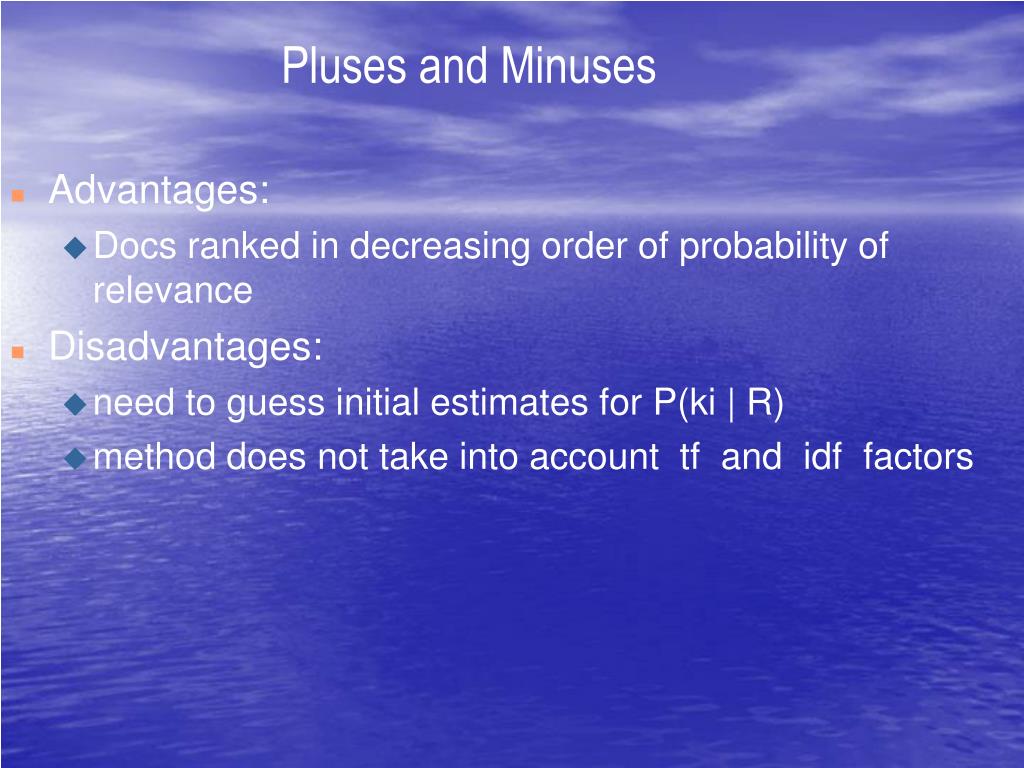 Pluses and Minuses

Advantages:

Docs ranked in decreasing order of probability of relevance

Disadvantages:

need to guess initial estimates for P(ki | R)

method does not take into account tf and idf factors